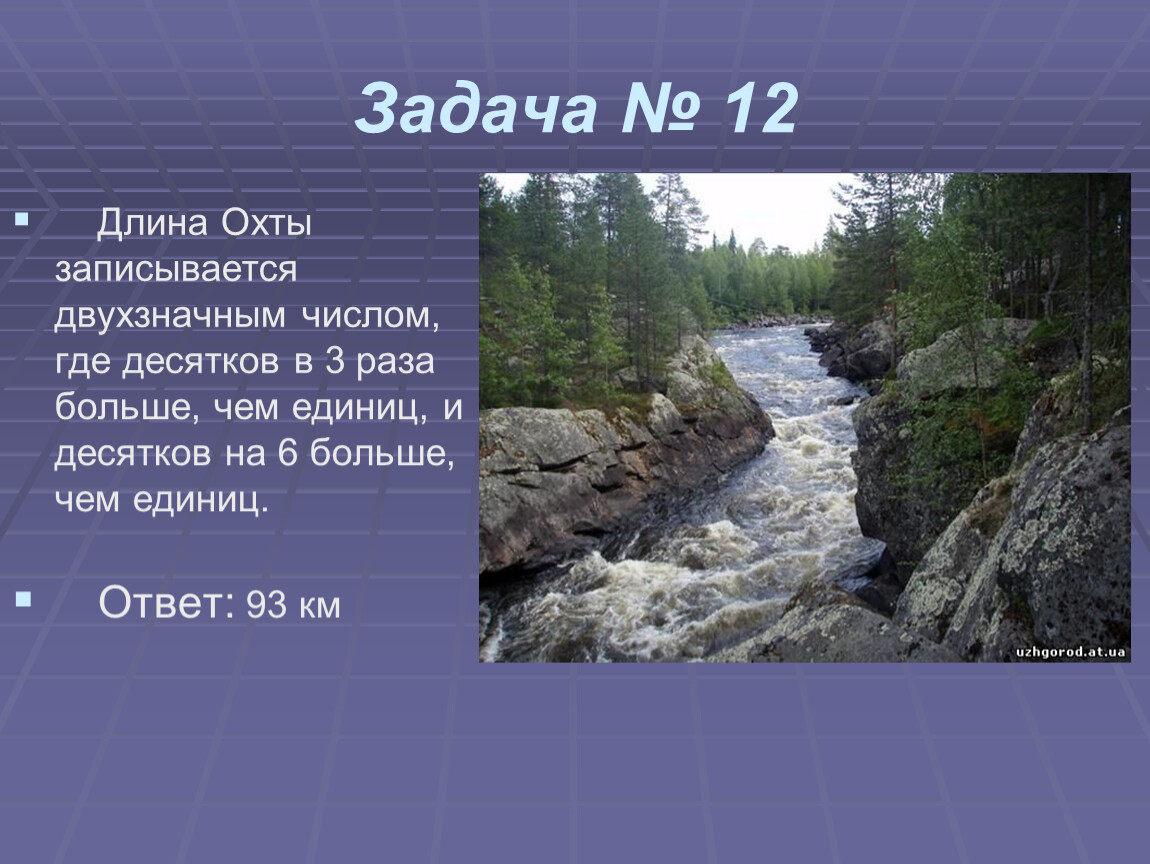 Задача № 12

Длина Охты записывается двухзначным числом, где десятков в 3 раза больше, чем единиц, и десятков на 6 больше, чем единиц.

Ответ: 93 км

uzhgorod.at.ua